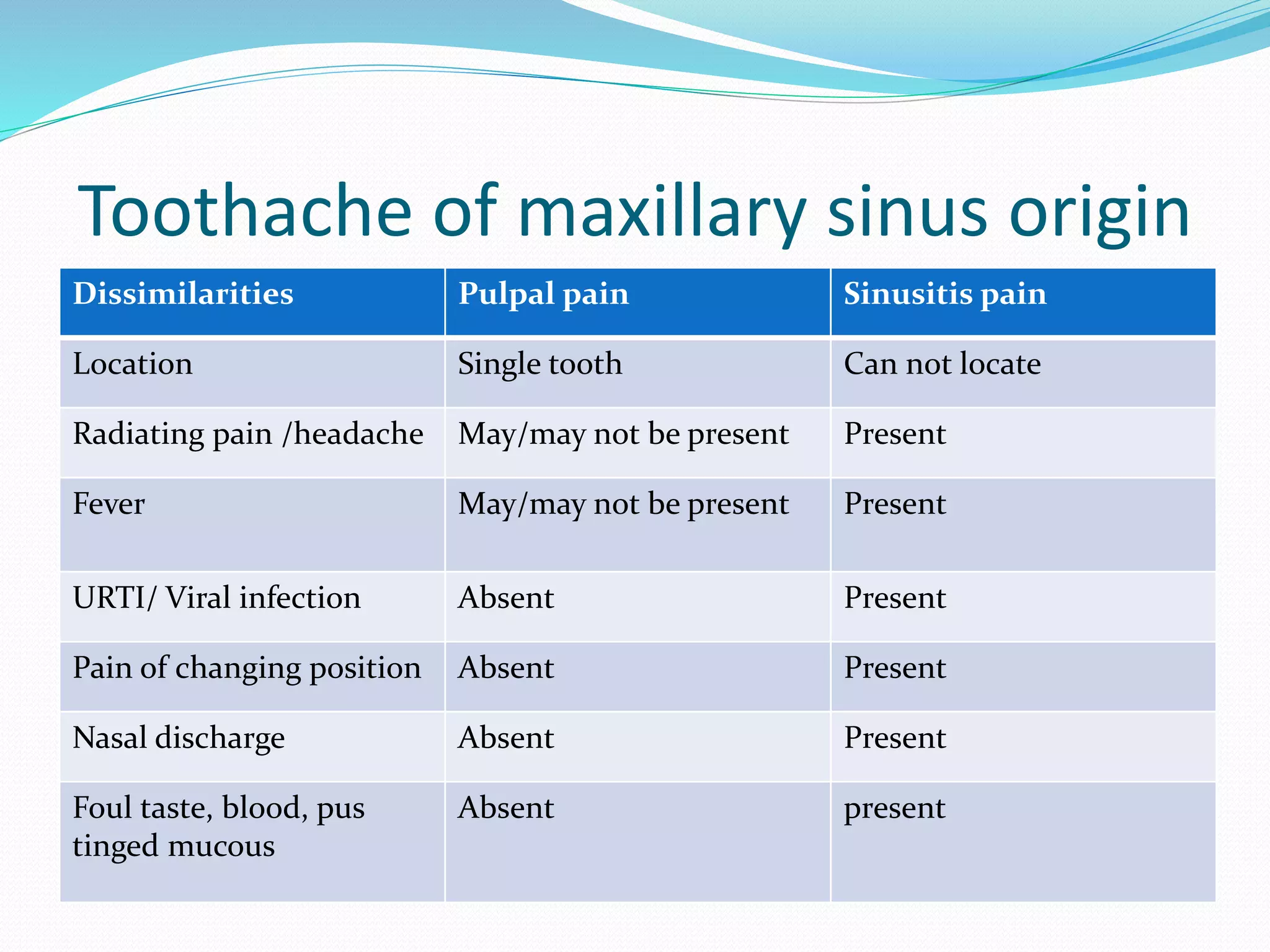 Toothache of maxillary sinus origin

| Dissimilarities | Pulpal pain | Sinusitis pain |
|---|---|---|
| Location | Single tooth | Can not locate |
| Radiating pain /headache | May/may not be present | Present |
| Fever | May/may not be present | Present |
| URTI/ Viral infection | Absent | Present |
| Pain of changing position | Absent | Present |
| Nasal discharge | Absent | Present |
| Foul taste, blood, pus tinged mucous | Absent | present |